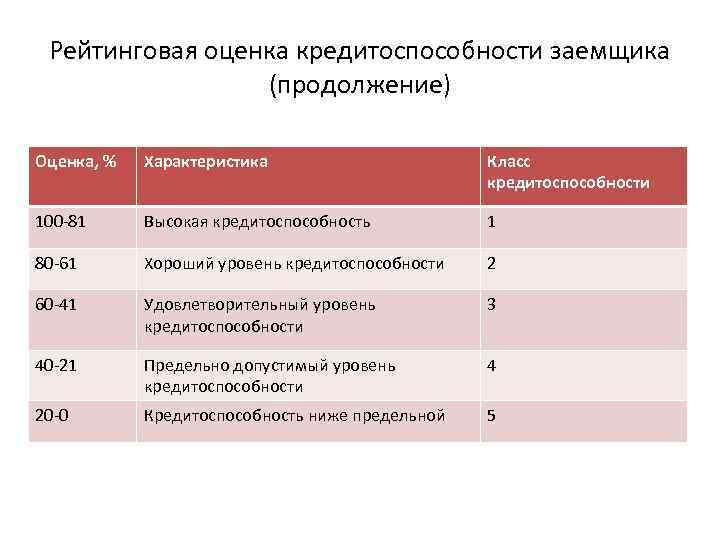 Рейтинговая оценка кредитоспособности заемщика (продолжение)

| Оценка, % | Характеристика | Класс кредитоспособности |
|---|---|---|
| 100-81 | Высокая кредитоспособность | 1 |
| 80-61 | Хороший уровень кредитоспособности | 2 |
| 60-41 | Удовлетворительный уровень кредитоспособности | 3 |
| 40-21 | Предельно допустимый уровень кредитоспособности | 4 |
| 20-0 | Кредитоспособность ниже предельной | 5 |